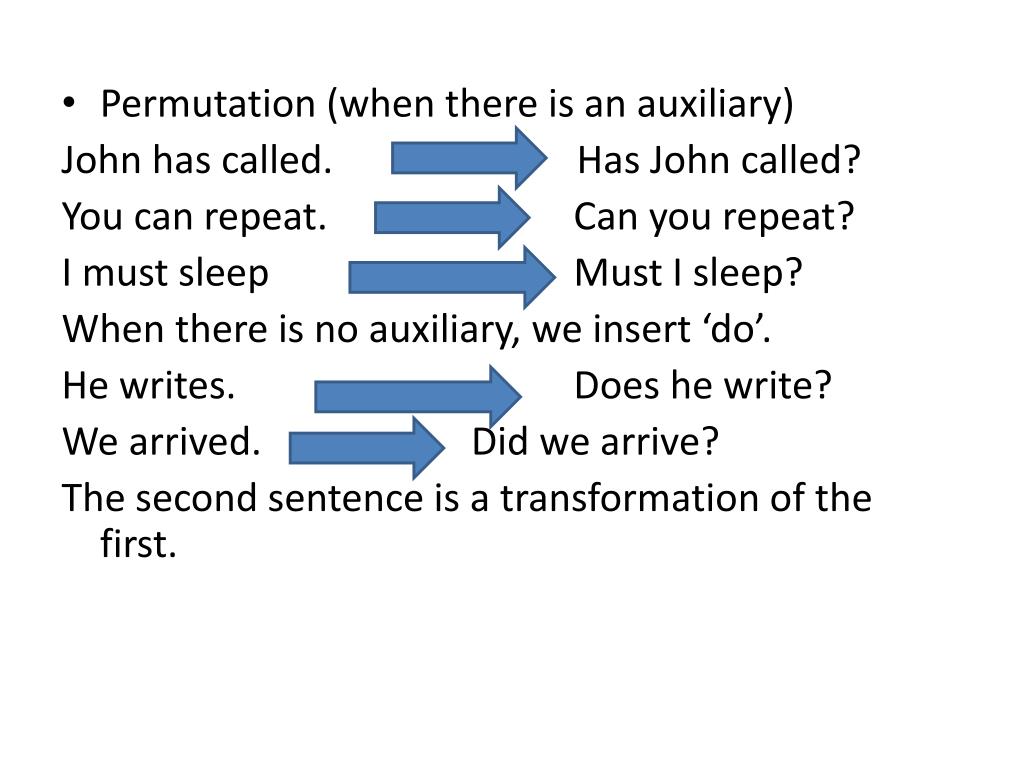 • Permutation (when there is an auxiliary)
John has called. Has John called?
You can repeat. Can you repeat?
I must sleep Must I sleep?
When there is no auxiliary, we insert ‘do’.
He writes. Does he write?
We arrived. Did we arrive?
The second sentence is a transformation of the first.